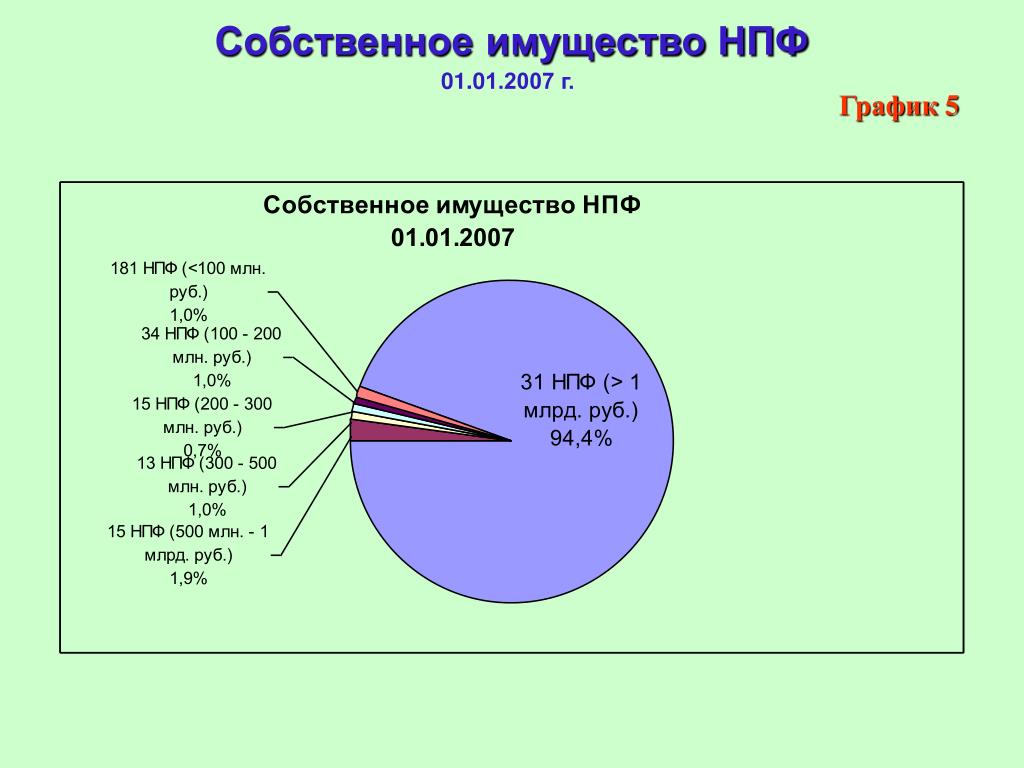 Собственное имущество НПФ
01.01.2007 г.

График 5

Собственное имущество НПФ
01.01.2007

181 НПФ (<100 млн. руб.)
1,0%

34 НПФ (100 - 200 млн. руб.)
1,0%

15 НПФ (200 - 300 млн. руб.)
0,7%

13 НПФ (300 - 500 млн. руб.)
1,0%

15 НПФ (500 млн. - 1 млрд. руб.)
1,9%

31 НПФ (> 1 млрд. руб.)
94,4%